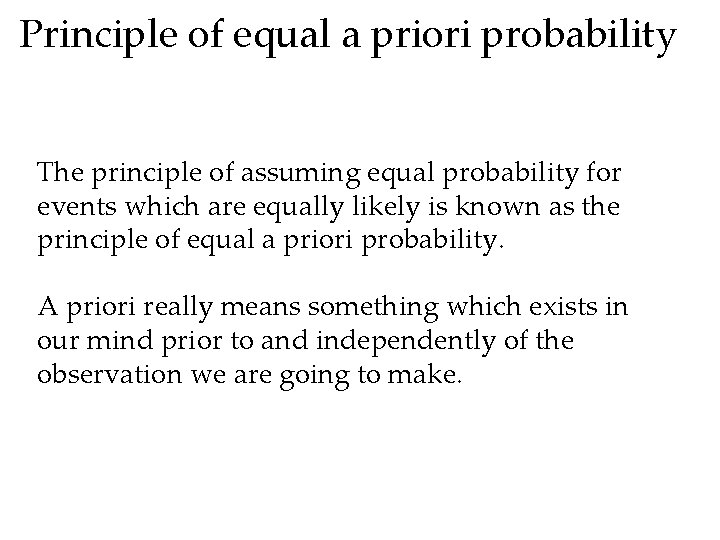 Principle of equal a priori probability

The principle of assuming equal probability for events which are equally likely is known as the principle of equal a priori probability.

A priori really means something which exists in our mind prior to and independently of the observation we are going to make.